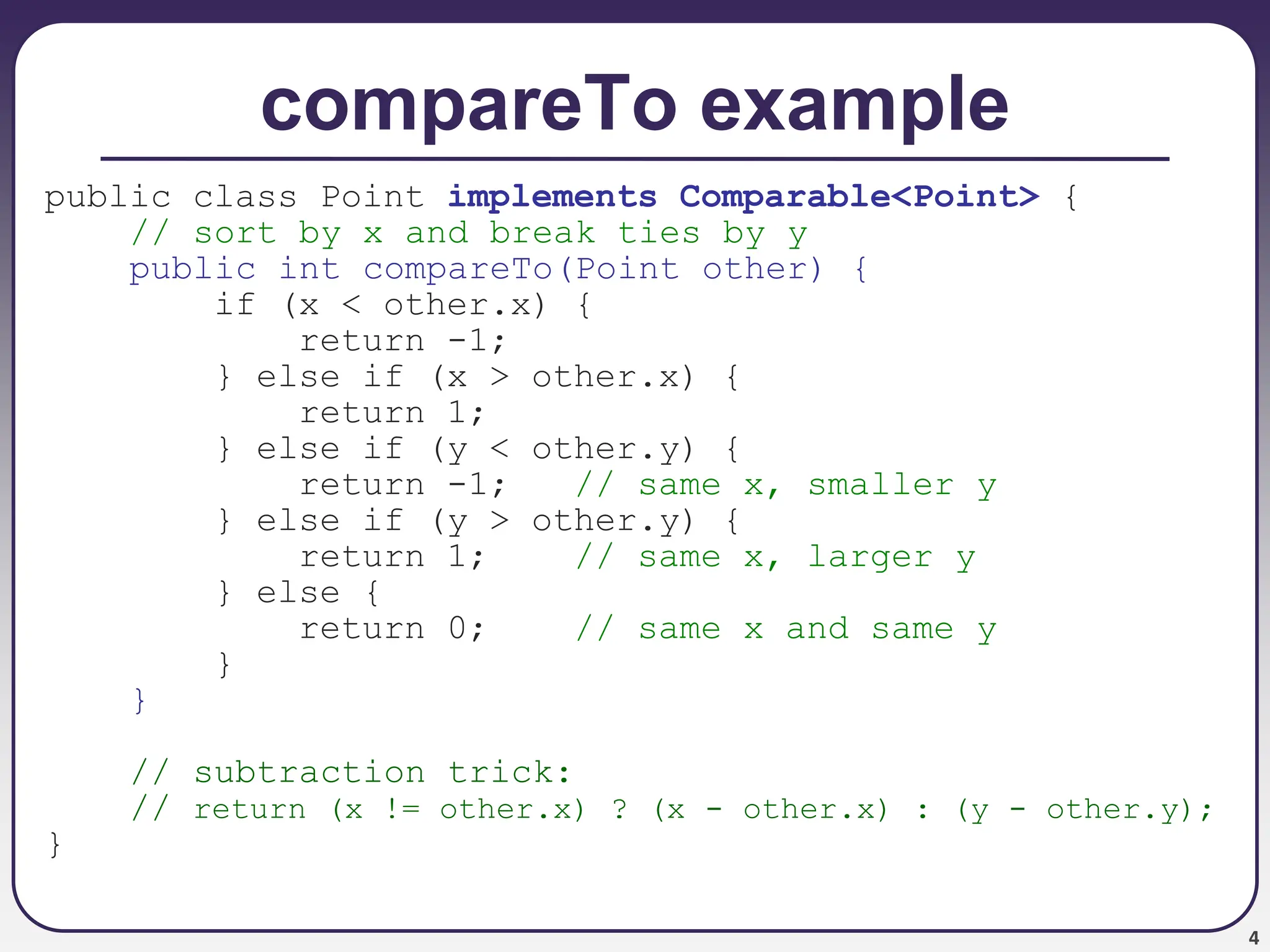 compareTo example

public class Point implements Comparable<Point> {
    // sort by x and break ties by y
    public int compareTo(Point other) {
        if (x < other.x) {
            return -1;
        } else if (x > other.x) {
            return 1;
        } else if (y < other.y) {
            return -1;    // same x, smaller y
        } else if (y > other.y) {
            return 1;     // same x, larger y
        } else {
            return 0;     // same x and same y
        }
    }

    // subtraction trick:
    // return (x != other.x) ? (x - other.x) : (y - other.y);
}

4